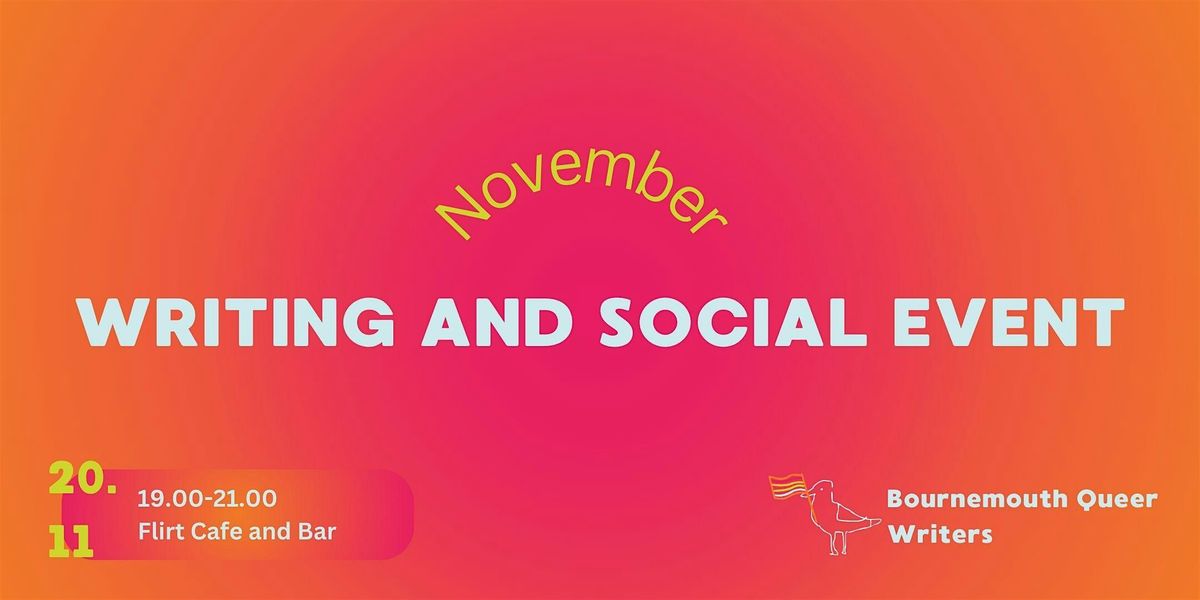 November

WRITING AND SOCIAL EVENT

20.
11

19.00-21.00
Flirt Cafe and Bar

Bournemouth Queer Writers